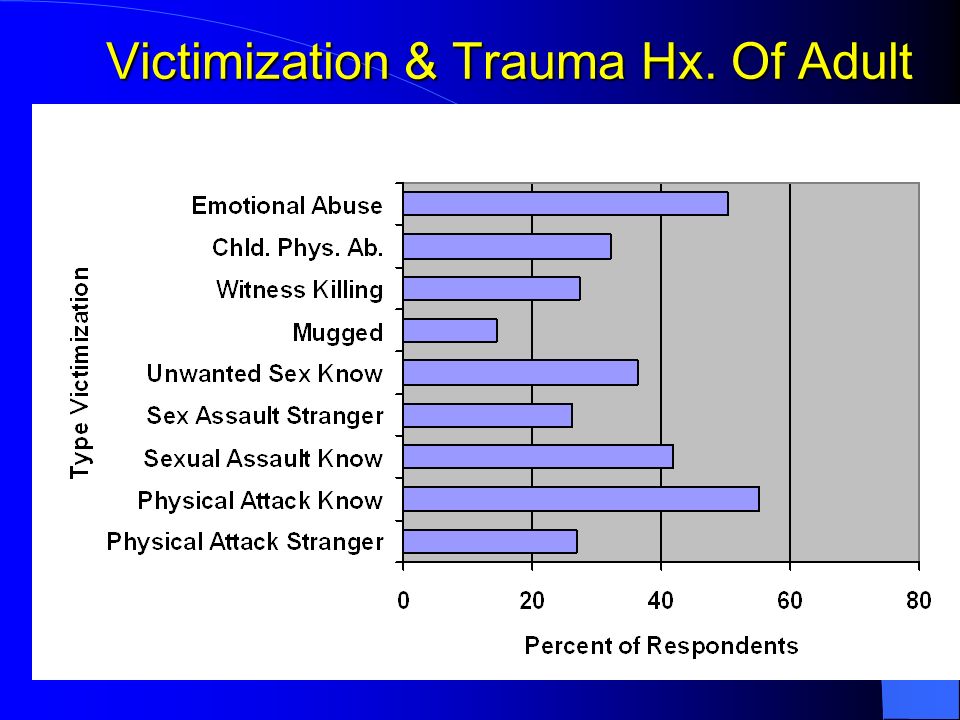 Victimization & Trauma Hx. Of Adult

Type Victimization

Emotional Abuse
Chld. Phys. Ab.
Witness Killing
Mugged
Unwanted Sex Know
Sex Assault Stranger
Sexual Assault Know
Physical Attack Know
Physical Attack Stranger

0
20
40
60
80

Percent of Respondents